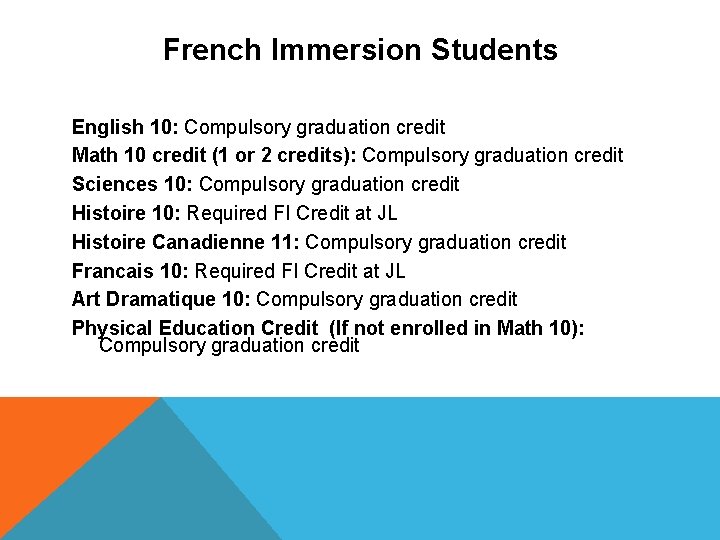 French Immersion Students

English 10: Compulsory graduation credit
Math 10 credit (1 or 2 credits): Compulsory graduation credit
Sciences 10: Compulsory graduation credit
Histoire 10: Required FI Credit at JL
Histoire Canadienne 11: Compulsory graduation credit
Francais 10: Required FI Credit at JL
Art Dramatique 10: Compulsory graduation credit
Physical Education Credit (If not enrolled in Math 10): Compulsory graduation credit